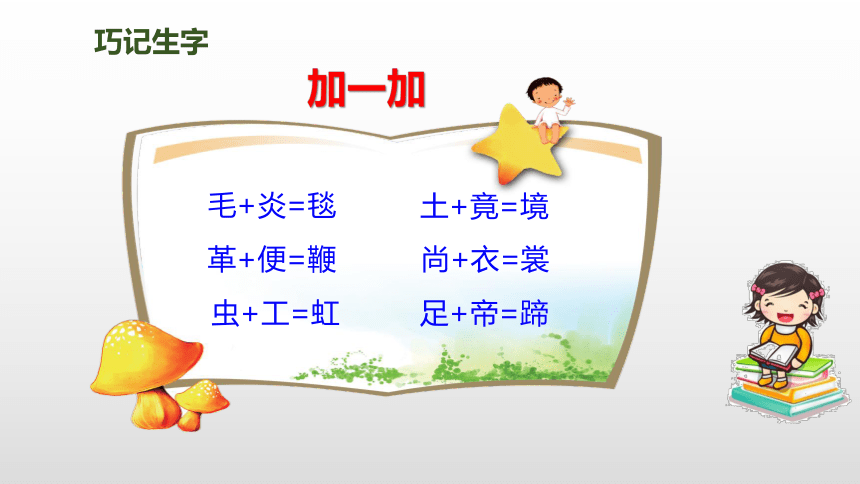 巧记生字

加一加

毛+炎=毯

革+便=鞭

虫+工=虹

土+竟=境

尚+衣=裳

足+帝=蹄